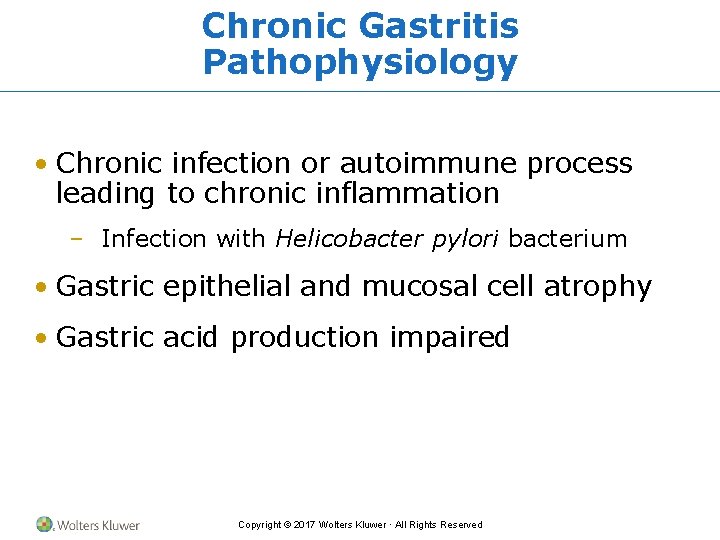 Chronic Gastritis Pathophysiology

• Chronic infection or autoimmune process leading to chronic inflammation

– Infection with Helicobacter pylori bacterium

• Gastric epithelial and mucosal cell atrophy

• Gastric acid production impaired

Wolters Kluwer

Copyright © 2017 Wolters Kluwer · All Rights Reserved